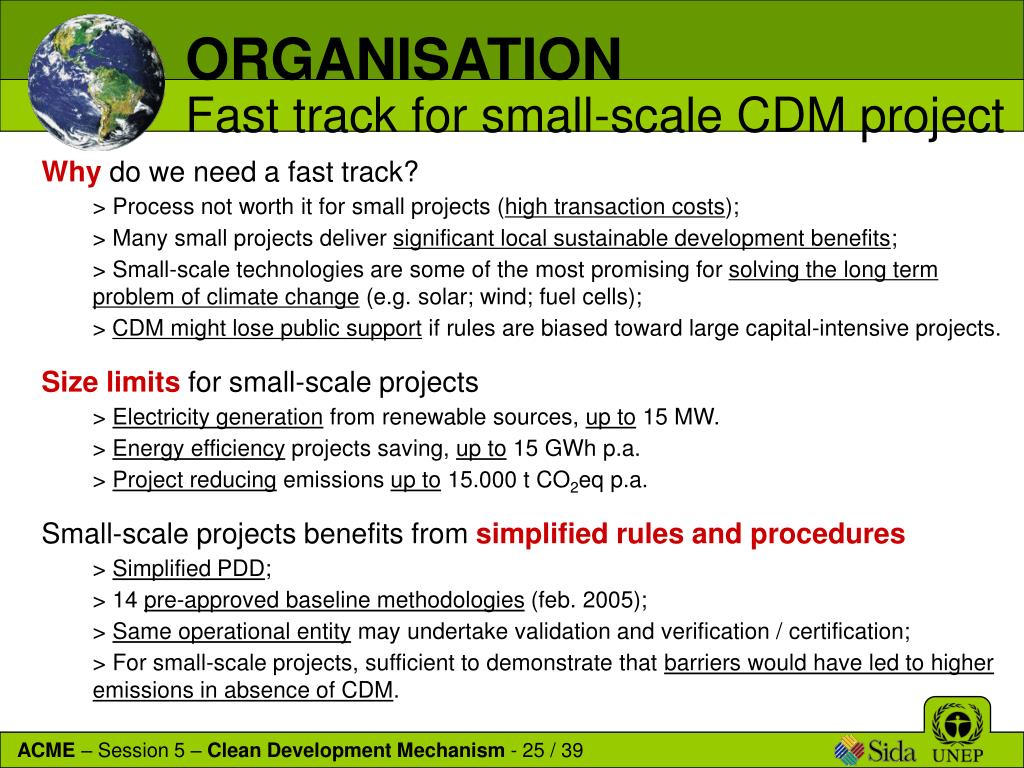 ORGANISATION
Fast track for small-scale CDM project

Why do we need a fast track?
> Process not worth it for small projects (high transaction costs);
> Many small projects deliver significant local sustainable development benefits;
> Small-scale technologies are some of the most promising for solving the long term problem of climate change (e.g. solar; wind; fuel cells);
> CDM might lose public support if rules are biased toward large capital-intensive projects.

Size limits for small-scale projects
> Electricity generation from renewable sources, up to 15 MW.
> Energy efficiency projects saving, up to 15 GWh p.a.
> Project reducing emissions up to 15.000 t $CO_2$eq p.a.

Small-scale projects benefits from simplified rules and procedures
> Simplified PDD;
> 14 pre-approved baseline methodologies (feb. 2005);
> Same operational entity may undertake validation and verification / certification;
> For small-scale projects, sufficient to demonstrate that barriers would have led to higher emissions in absence of CDM.

ACME – Session 5 – Clean Development Mechanism - 25 / 39

Sida UNEP